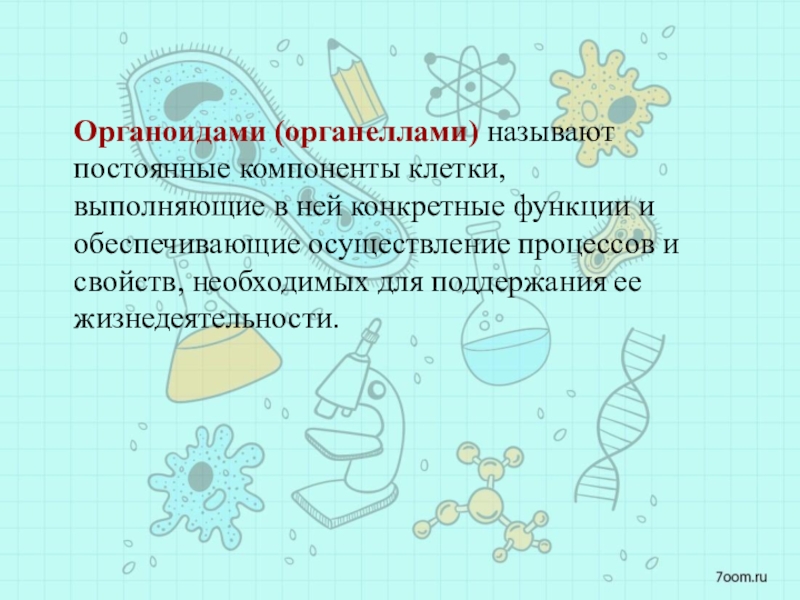 Органоидами (органеллами) называют постоянные компоненты клетки, выполняющие в ней конкретные функции и обеспечивающие осуществление процессов и свойств, необходимых для поддержания ее жизнедеятельности.

7oom.ru